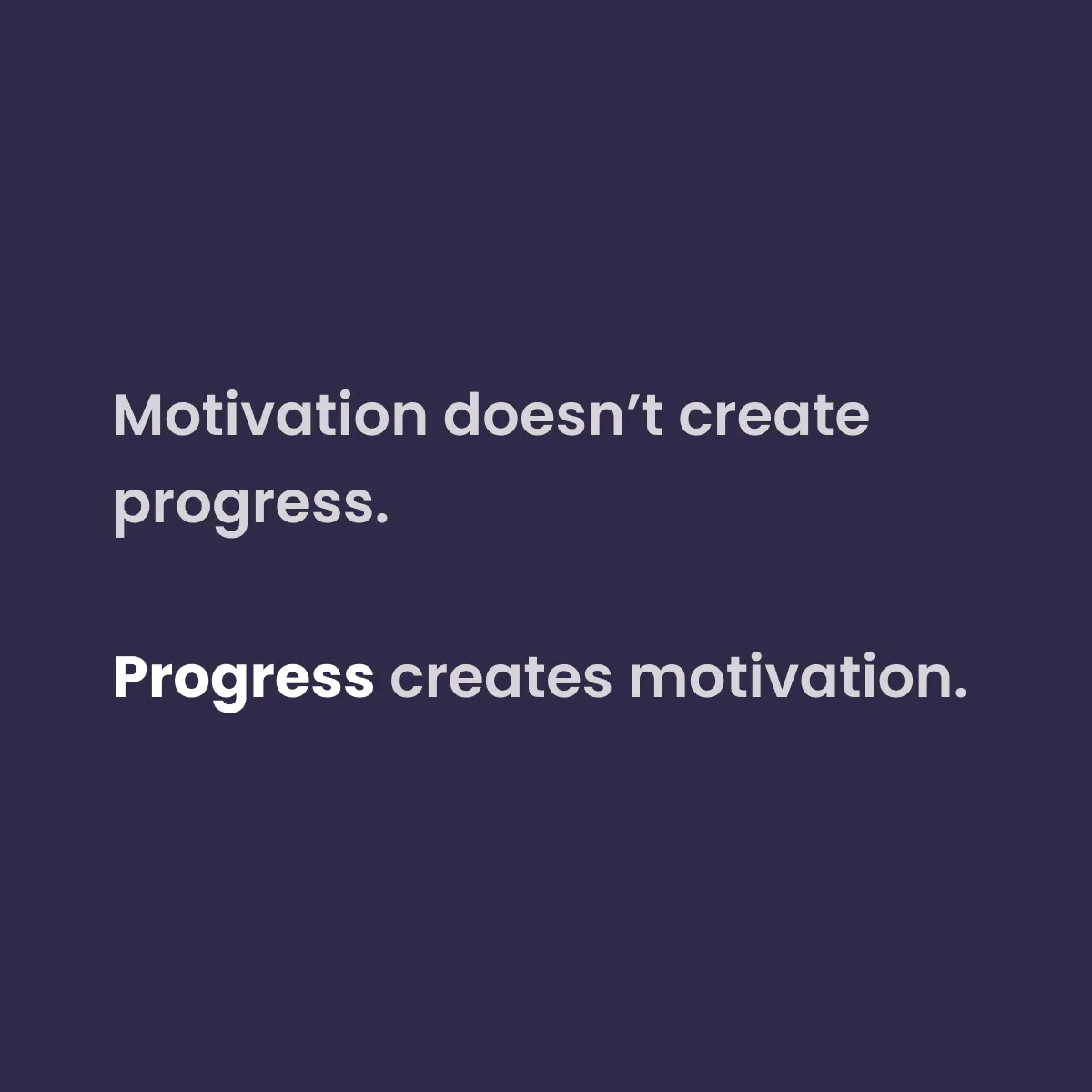 Motivation doesn’t create progress.

Progress creates motivation.